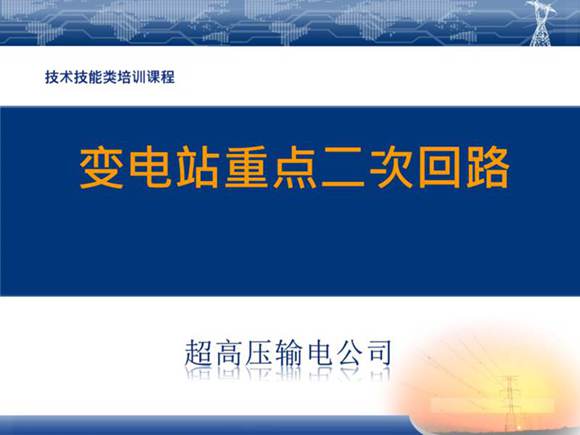 技术技能类培训课程

变电站重点二次回路

超高压输电公司